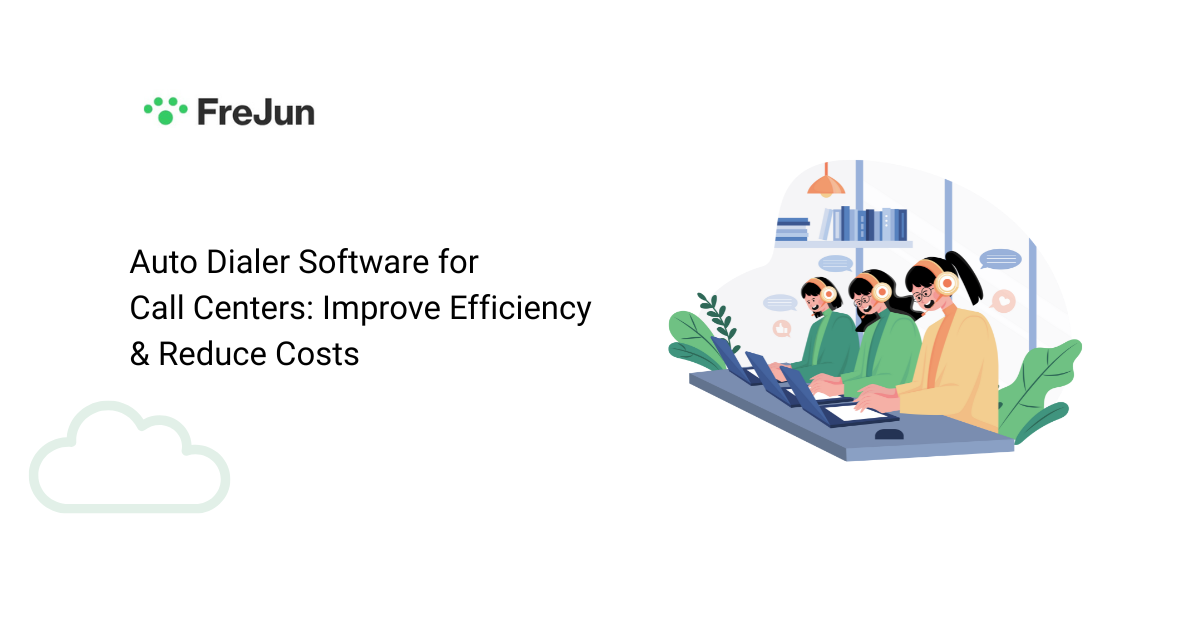 FreJun

Auto Dialer Software for Call Centers: Improve Efficiency & Reduce Costs